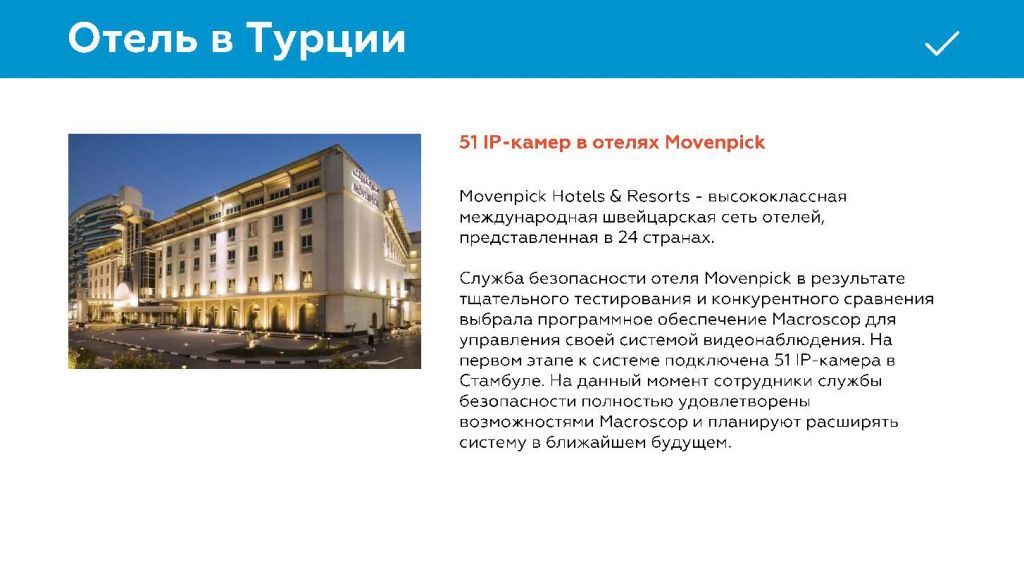 Отель в Турции

51 IP-камер в отелях Movenpick

Movenpick Hotels & Resorts - высококлассная международная швейцарская сеть отелей, представленная в 24 странах.

Служба безопасности отеля Movenpick в результате тщательного тестирования и конкурентного сравнения выбрала программное обеспечение Macroscop для управления своей системой видеонаблюдения. На первом этапе к системе подключена 51 IP-камера в Стамбуле. На данный момент сотрудники службы безопасности полностью удовлетворены возможностями Macroscop и планируют расширять систему в ближайшем будущем.